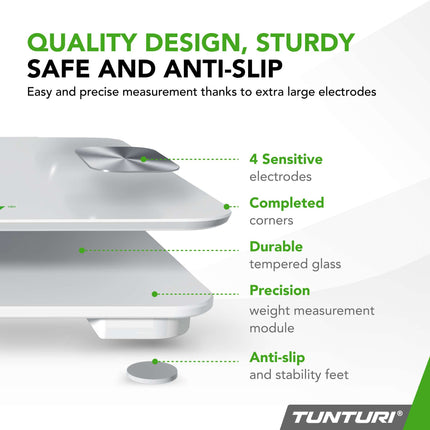 QUALITY DESIGN, STURDY
SAFE AND ANTI-SLIP
Easy and precise measurement thanks to extra large electrodes

4 Sensitive
electrodes

Completed
corners

Durable
tempered glass

Precision
weight measurement module

Anti-slip
and stability feet

TUNTURI®